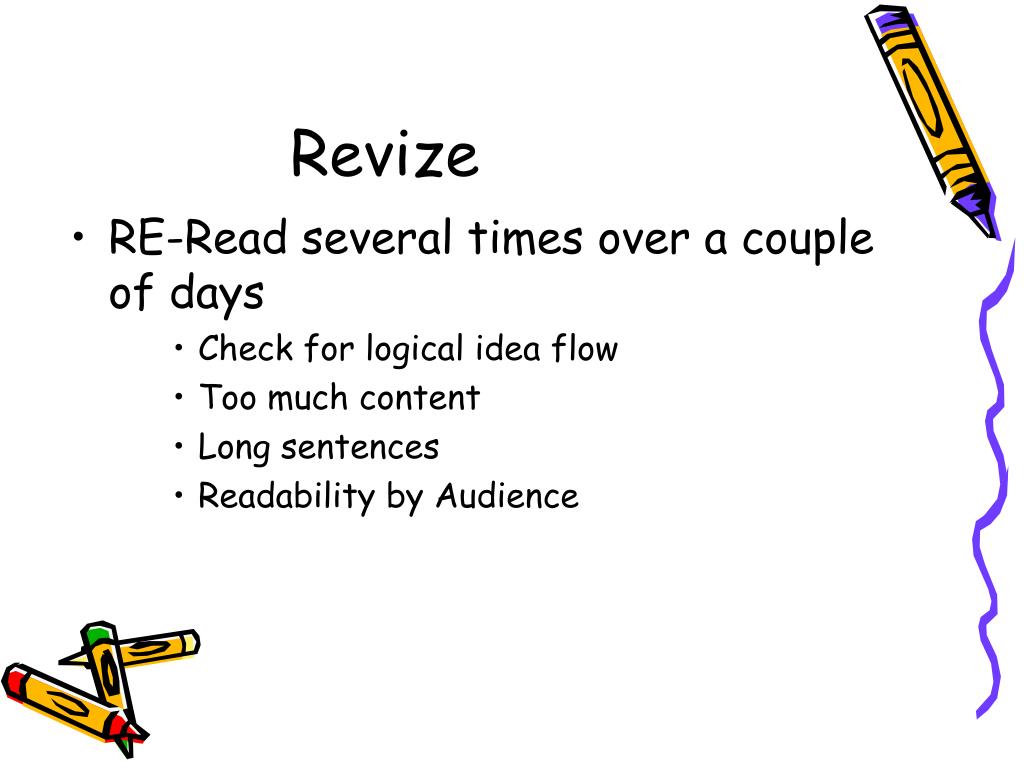 Revize

• RE-Read several times over a couple of days
  • Check for logical idea flow
  • Too much content
  • Long sentences
  • Readability by Audience